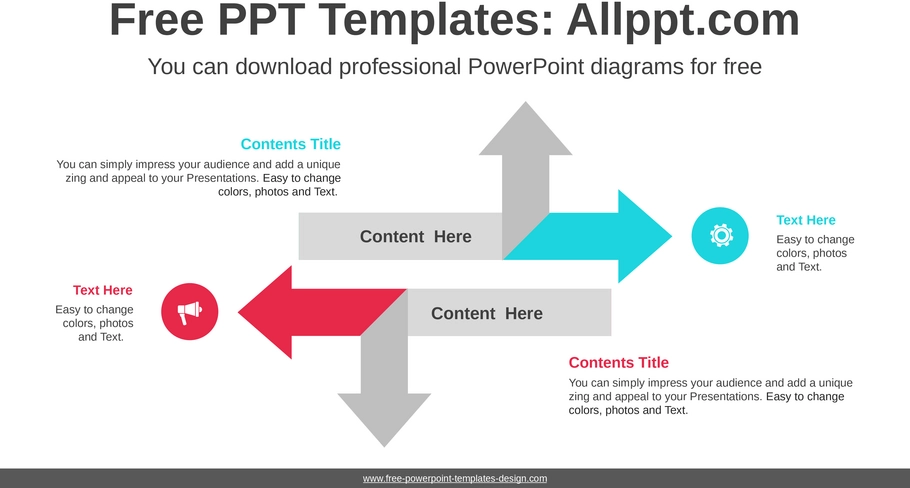 Free PPT Templates: Allppt.com

You can download professional PowerPoint diagrams for free

Contents Title

You can simply impress your audience and add a unique zing and appeal to your Presentations. Easy to change colors, photos and Text.

Content Here

Text Here

Easy to change colors, photos and Text.

Text Here

Easy to change colors, photos and Text.

Content Here

Contents Title

You can simply impress your audience and add a unique zing and appeal to your Presentations. Easy to change colors, photos and Text.

www.free-powerpoint-templates-design.com